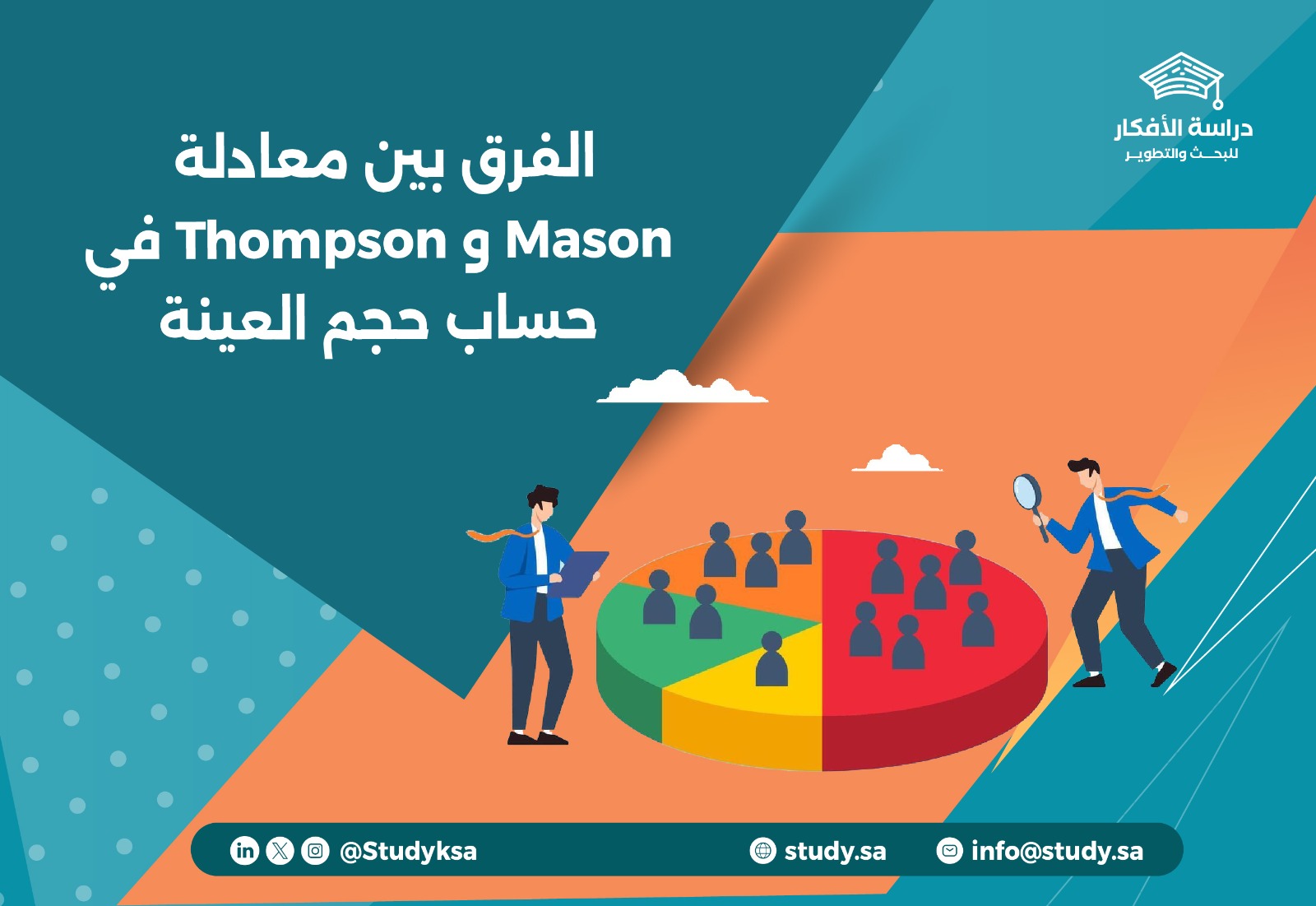 دراسة الأفكار
للبحث والتطوير

الفرق بين معادلة
Thompson و Mason في
حساب حجم العينة

@Studyksa
study.sa
info@study.sa